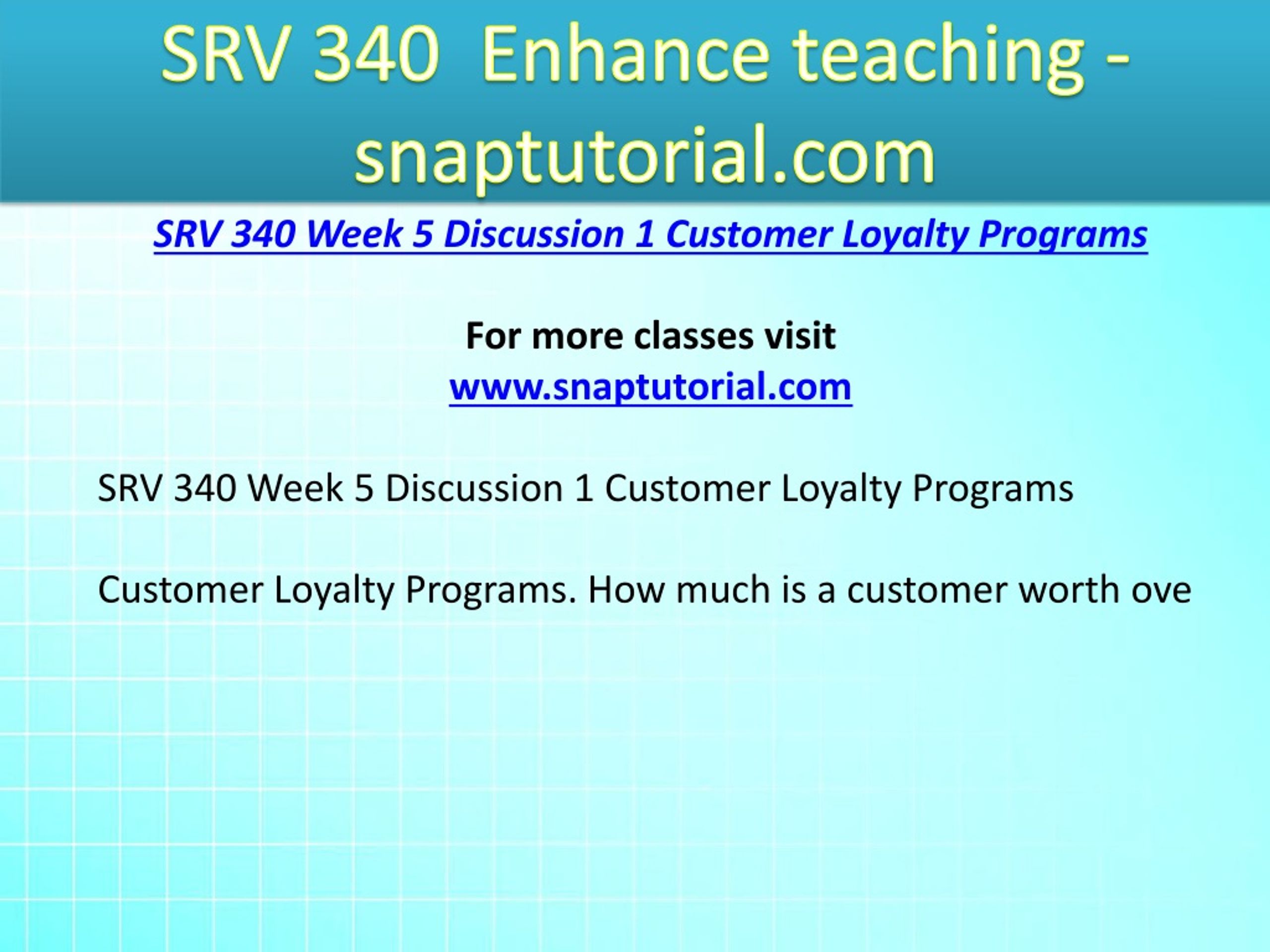 SRV 340 Enhance teaching - snaptutorial.com

SRV 340 Week 5 Discussion 1 Customer Loyalty Programs

For more classes visit
www.snaptutorial.com

SRV 340 Week 5 Discussion 1 Customer Loyalty Programs

Customer Loyalty Programs. How much is a customer worth ove